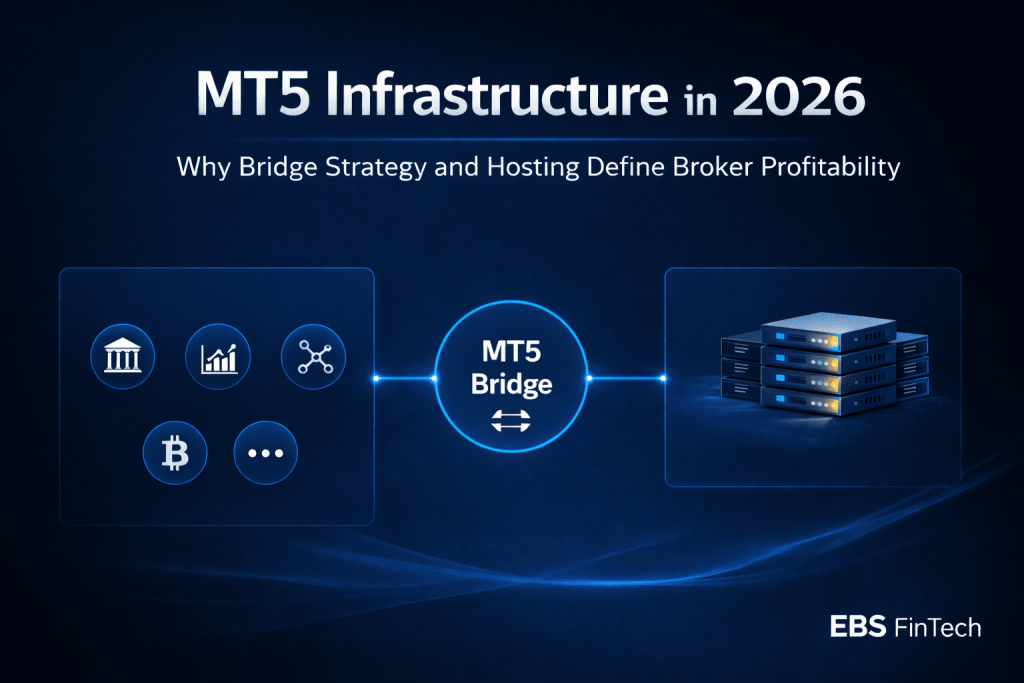 MT5 Infrastructure in 2026

Why Bridge Strategy and Hosting Define Broker Profitability

MT5 Bridge

EBS FinTech